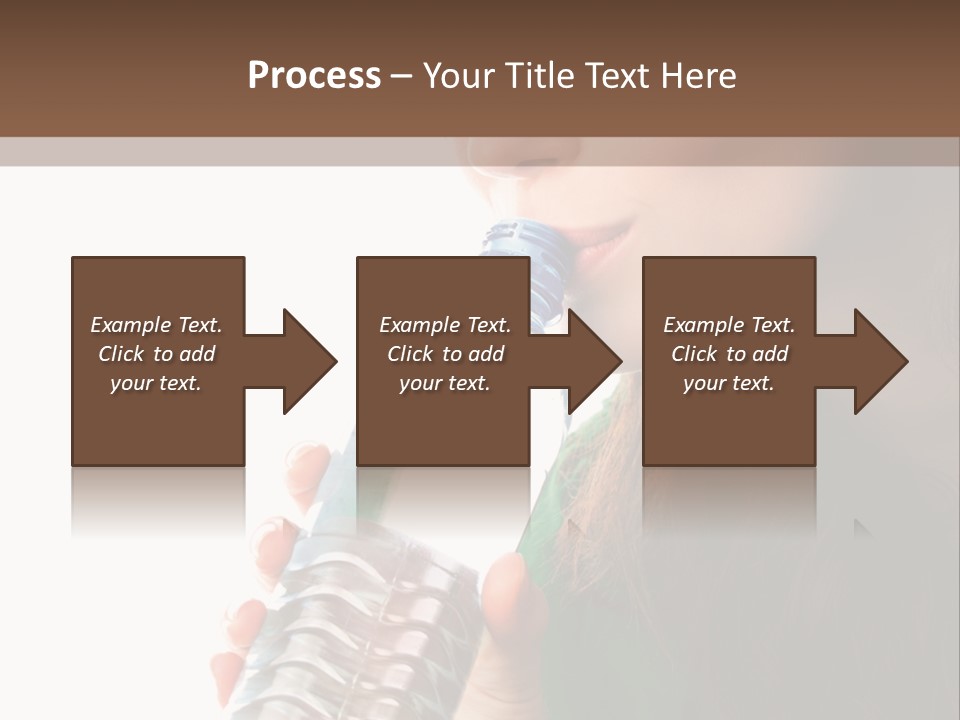 Process – Your Title Text Here

Example Text. Click to add your text.

Example Text. Click to add your text.

Example Text. Click to add your text.